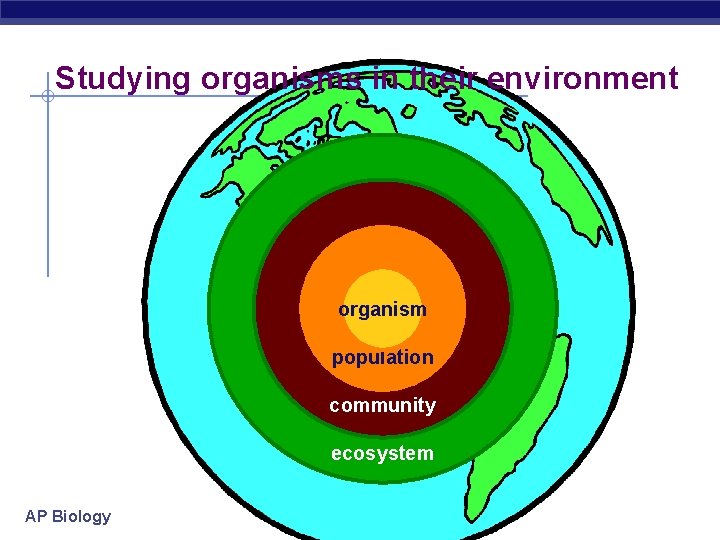 Studying organisms in their environment

organism

population

community

ecosystem

AP Biology